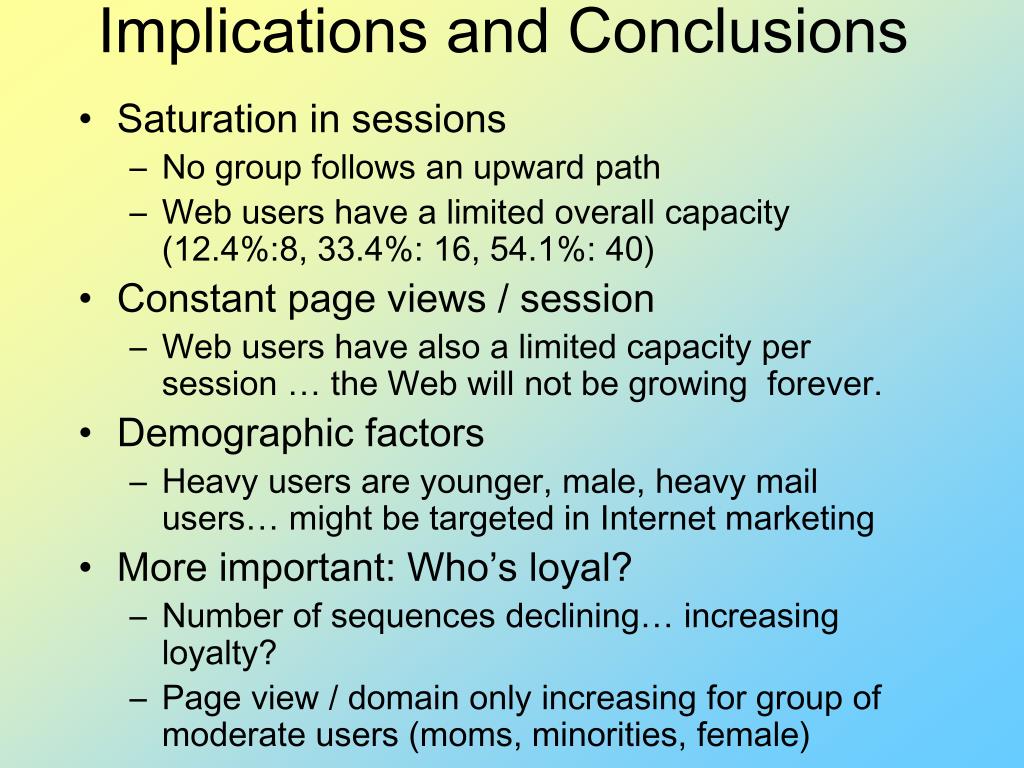 Implications and Conclusions

• Saturation in sessions
– No group follows an upward path
– Web users have a limited overall capacity (12.4%:8, 33.4%: 16, 54.1%: 40)

• Constant page views / session
– Web users have also a limited capacity per session … the Web will not be growing forever.

• Demographic factors
– Heavy users are younger, male, heavy mail users… might be targeted in Internet marketing

• More important: Who’s loyal?
– Number of sequences declining… increasing loyalty?
– Page view / domain only increasing for group of moderate users (moms, minorities, female)